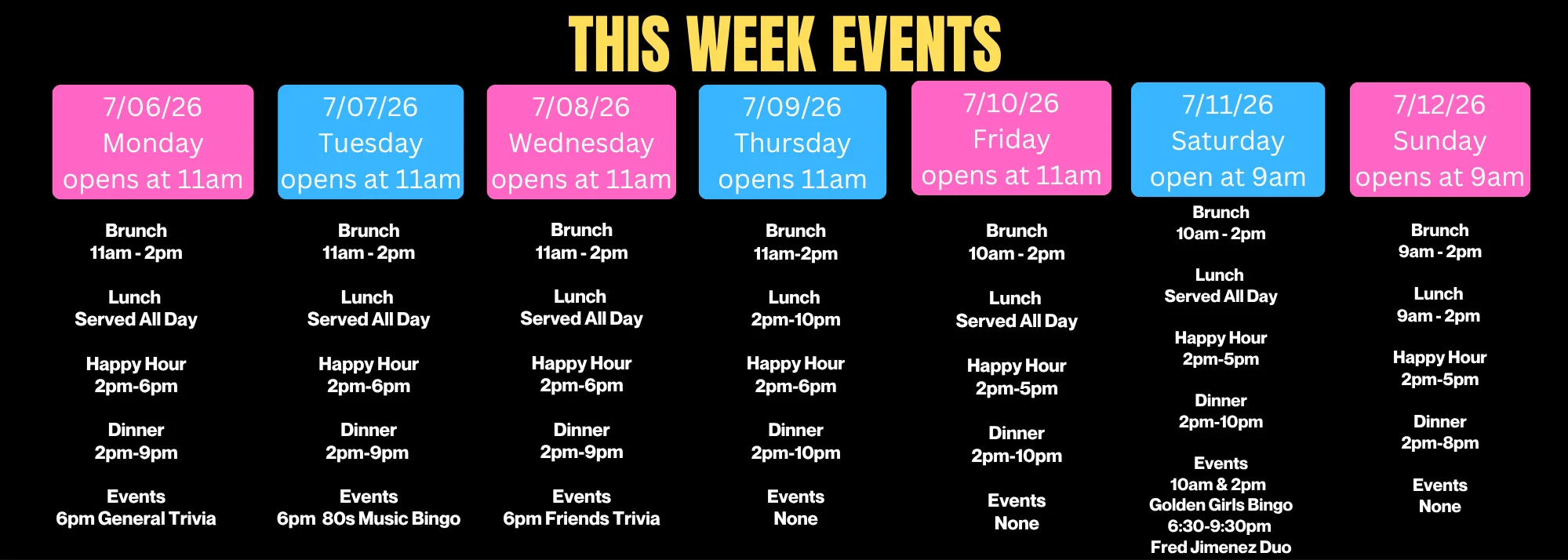 THIS WEEK EVENTS

7/06/26
Monday
opens at 11am

Brunch
11am - 2pm

Lunch
Served All Day

Happy Hour
2pm-6pm

Dinner
2pm-9pm

Events
6pm General Trivia

7/07/26
Tuesday
opens at 11am

Brunch
11am - 2pm

Lunch
Served All Day

Happy Hour
2pm-6pm

Dinner
2pm-9pm

Events
6pm 80s Music Bingo

7/08/26
Wednesday
opens at 11am

Brunch
11am - 2pm

Lunch
Served All Day

Happy Hour
2pm-6pm

Dinner
2pm-9pm

Events
6pm Friends Trivia

7/09/26
Thursday
opens 11am

Brunch
11am-2pm

Lunch
2pm-10pm

Happy Hour
2pm-6pm

Dinner
2pm-10pm

Events
None

7/10/26
Friday
opens at 11am

Brunch
10am - 2pm

Lunch
Served All Day

Happy Hour
2pm-5pm

Dinner
2pm-10pm

Events
None

7/11/26
Saturday
open at 9am

Brunch
10am - 2pm

Lunch
Served All Day

Happy Hour
2pm-5pm

Dinner
2pm-10pm

Events
10am & 2pm
Golden Girls Bingo
6:30-9:30pm
Fred Jimenez Duo

7/12/26
Sunday
opens at 9am

Brunch
9am - 2pm

Lunch
9am - 2pm

Happy Hour
2pm-5pm

Dinner
2pm-8pm

Events
None